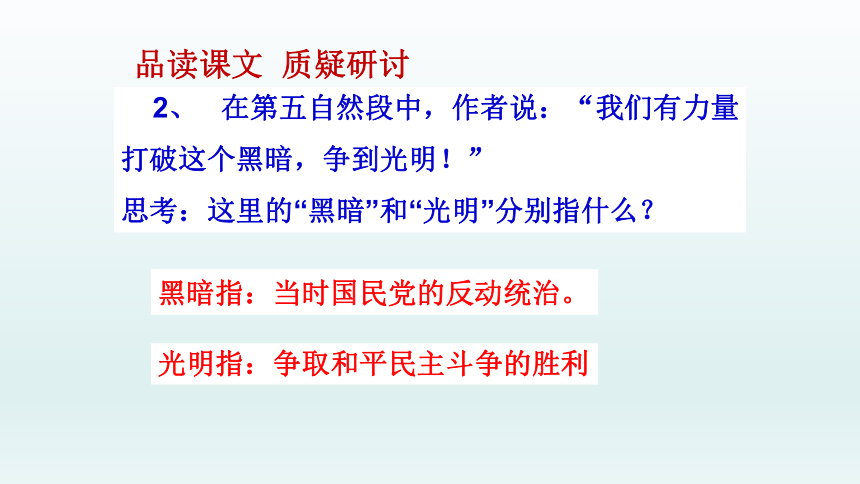 品读课文 质疑研讨

2、 在第五自然段中，作者说：“我们有力量打破这个黑暗，争到光明！”

思考：这里的“黑暗”和“光明”分别指什么？

黑暗指：当时国民党的反动统治。

光明指：争取和平民主斗争的胜利